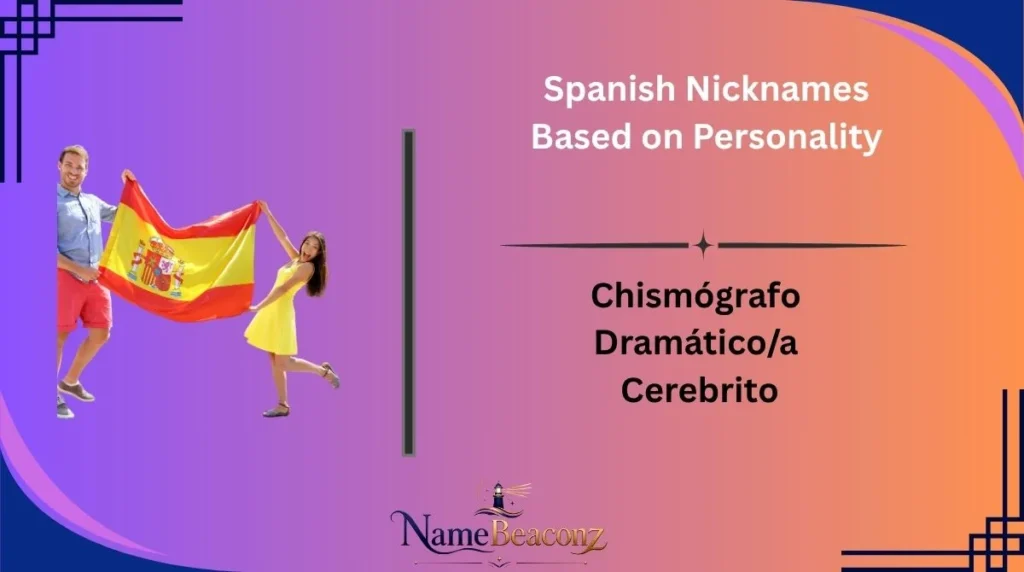 Spanish Nicknames
Based on Personality

Chismógrafo
Dramático/a
Cerebrito

NameBeaconz